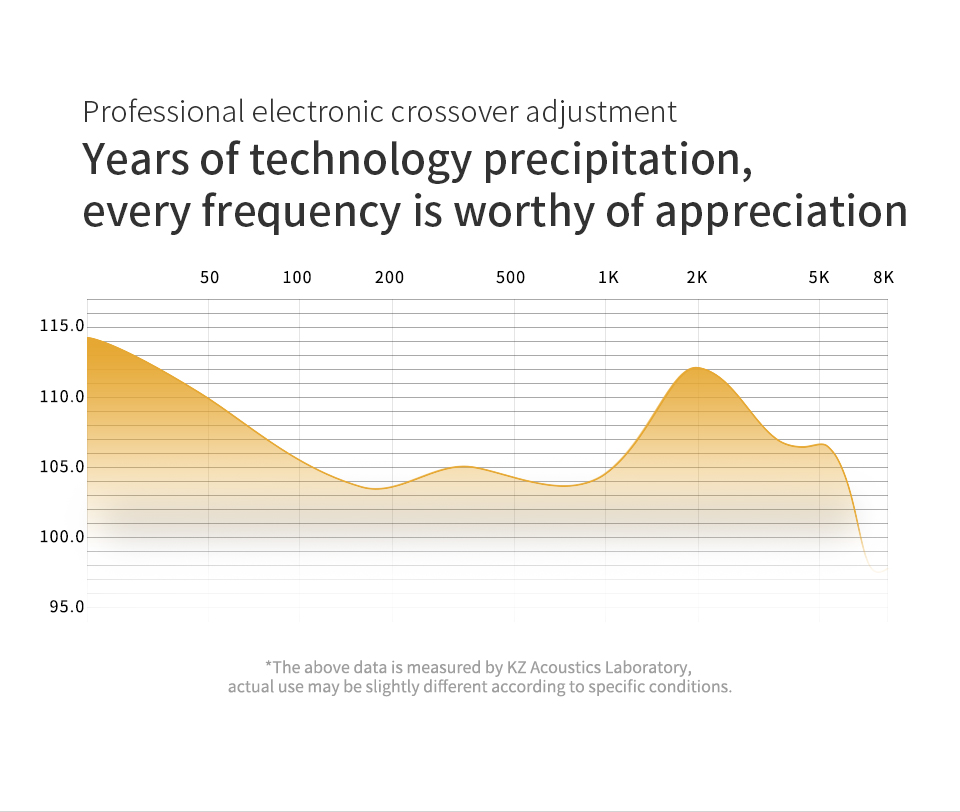 Professional electronic crossover adjustment

Years of technology precipitation, every frequency is worthy of appreciation

50 100 200 500 1K 2K 5K 8K

115.0
110.0
105.0
100.0
95.0

*The above data is measured by KZ Acoustics Laboratory, actual use may be slightly different according to specific conditions.